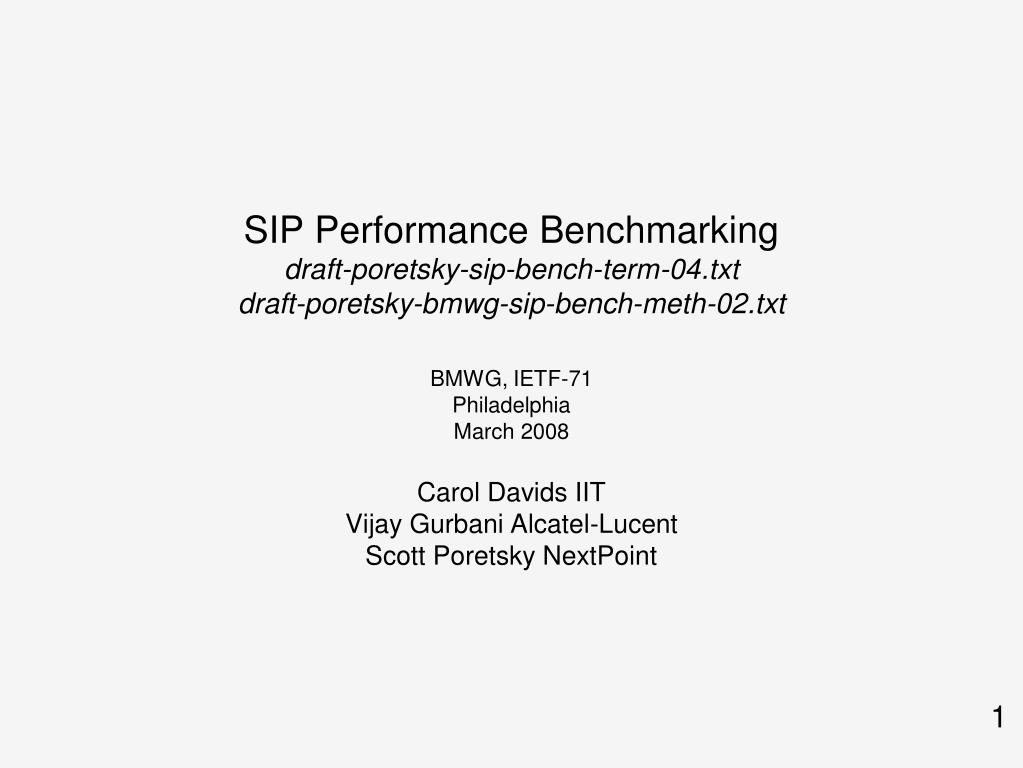 SIP Performance Benchmarking
draft-poretsky-sip-bench-term-04.txt
draft-poretsky-bmwg-sip-bench-meth-02.txt

BMWG, IETF-71
Philadelphia
March 2008

Carol Davids IIT
Vijay Gurbani Alcatel-Lucent
Scott Poretsky NextPoint

1